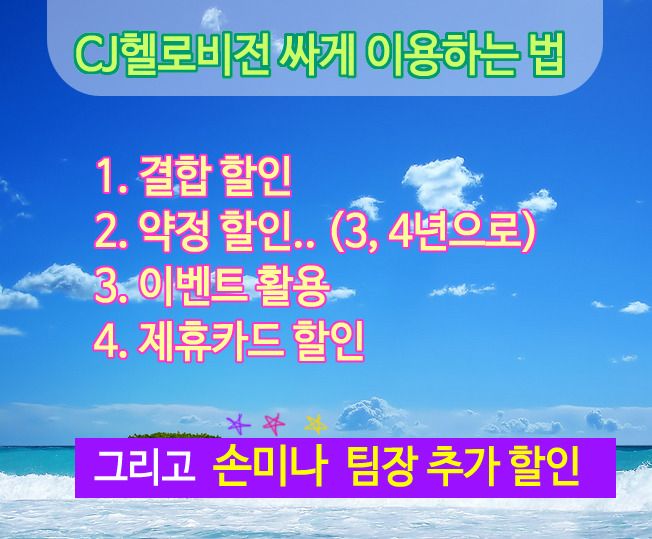 CJ헬로비전 싸게 이용하는 법

1. 결합 할인
2. 약정 할인.. (3, 4년으로)
3. 이벤트 활용
4. 제휴카드 할인

그리고 손미나 팀장 추가 할인